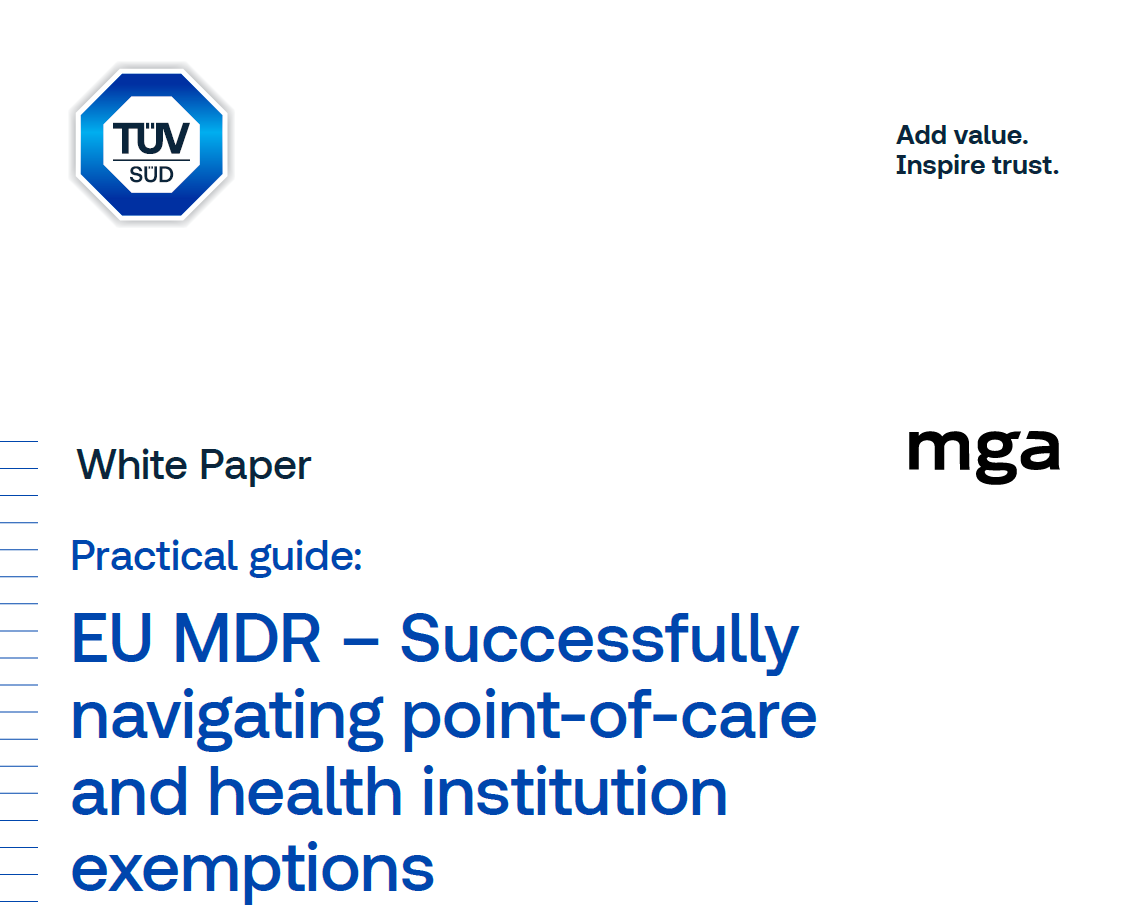 TÜV SÜD

Add value.
Inspire trust.

White Paper

mga

Practical guide:

EU MDR – Successfully navigating point-of-care and health institution exemptions